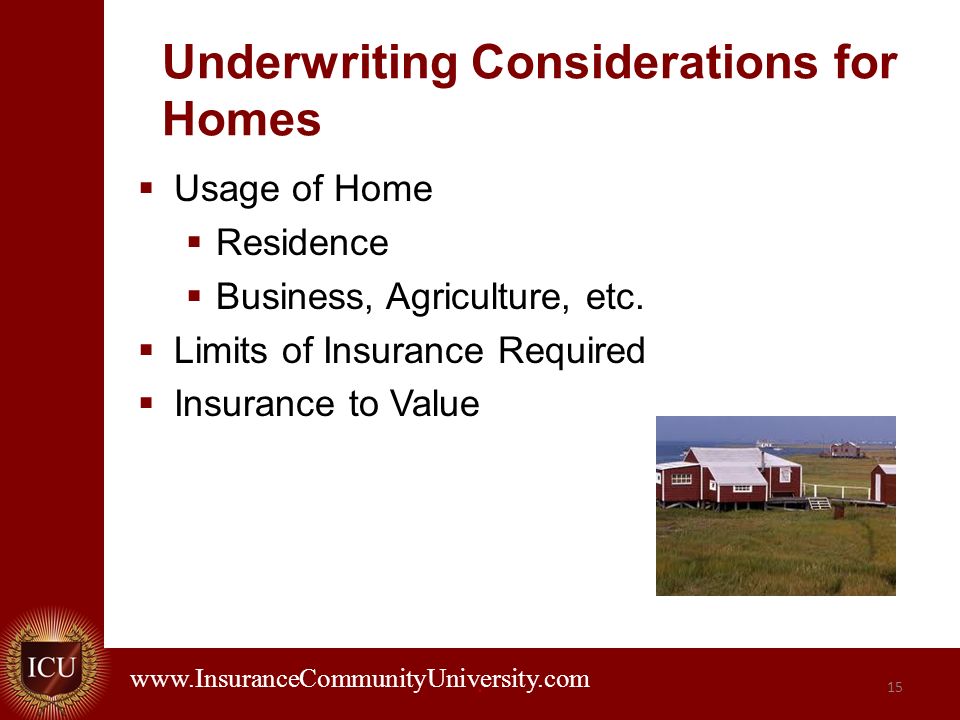 Underwriting Considerations for Homes

▪ Usage of Home
  ▪ Residence
  ▪ Business, Agriculture, etc.
▪ Limits of Insurance Required
▪ Insurance to Value

ICU

www.InsuranceCommunityUniversity.com

15